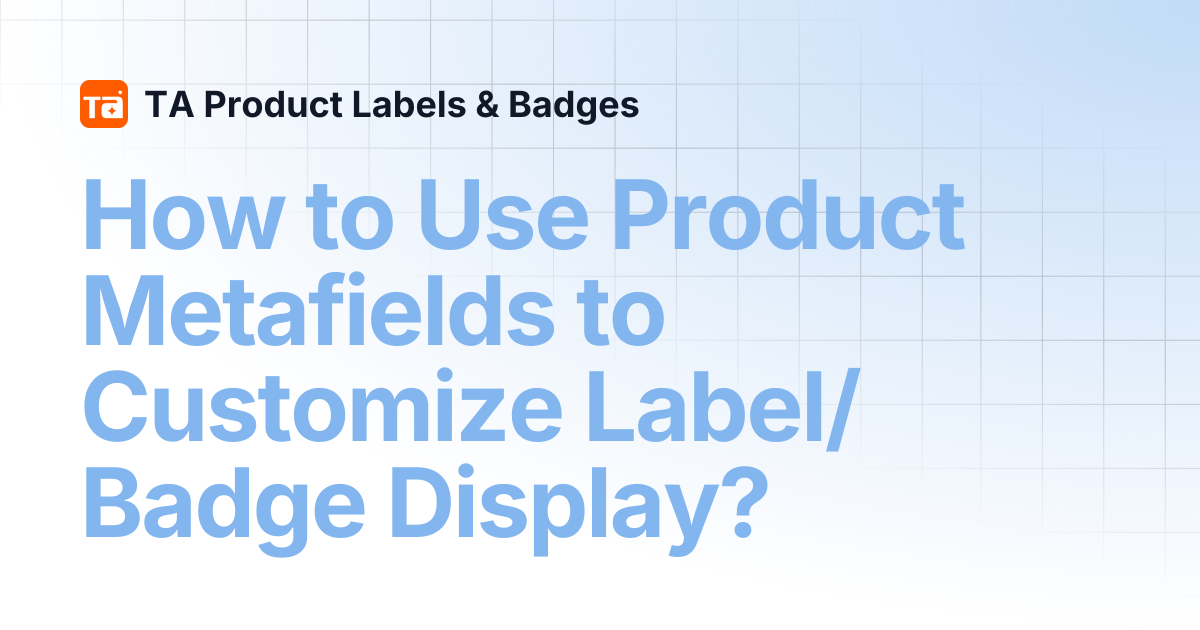 TA Product Labels & Badges

How to Use Product Metafields to Customize Label/ Badge Display?